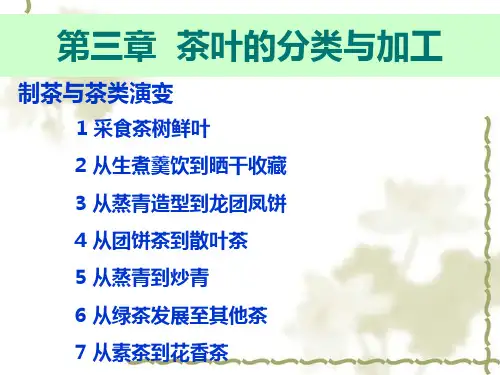 第三章 茶叶的分类与加工

制茶与茶类演变

1 采食茶树鲜叶

2 从生煮羹饮到晒干收藏

3 从蒸青造型到龙团凤饼

4 从团饼茶到散叶茶

5 从蒸青到炒青

6 从绿茶发展至其他茶

7 从素茶到花香茶